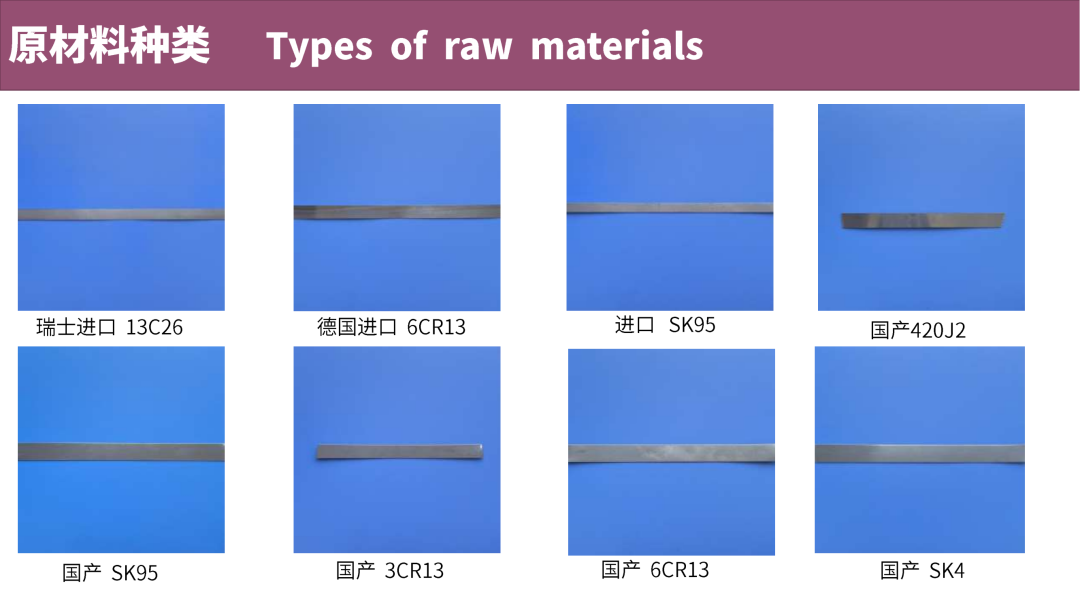 原材料种类 Types of raw materials

瑞士进口 13C26

德国进口 6CR13

进口 SK95

国产420J2

国产 SK95

国产 3CR13

国产 6CR13

国产 SK4